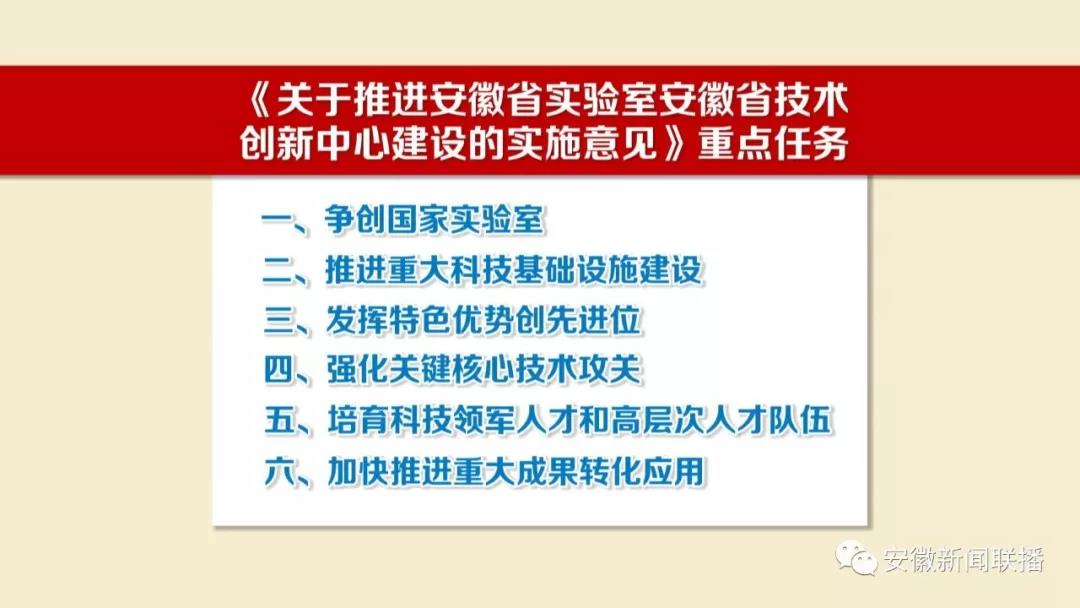 《关于推进安徽省实验室安徽省技术创新中心建设的实施意见》重点任务

一、争创国家实验室
二、推进重大科技基础设施建设
三、发挥特色优势创先进位
四、强化关键核心技术攻关
五、培育科技领军人才和高层次人才队伍
六、加快推进重大成果转化应用

安徽新闻联播